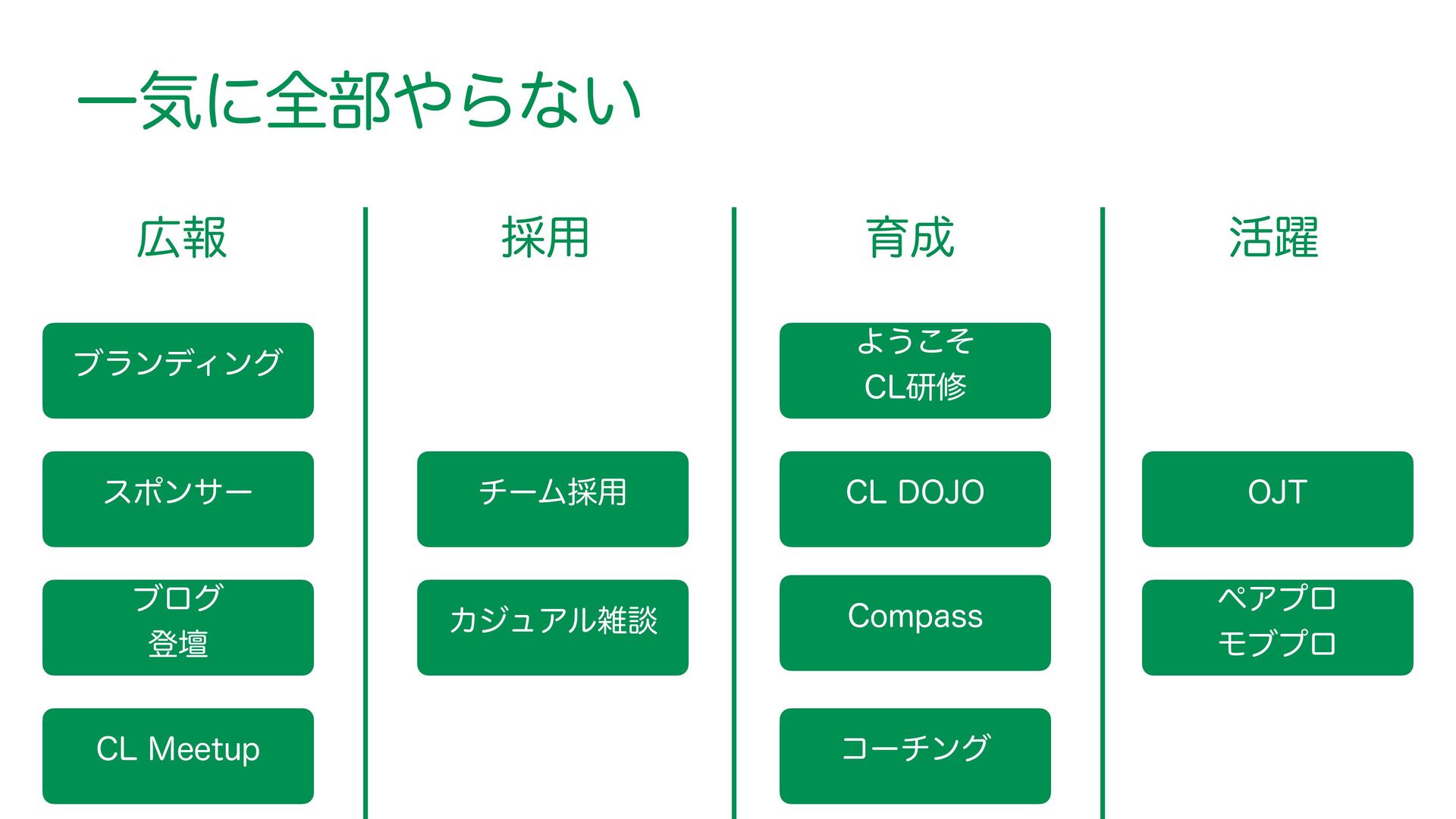 一気に全部やらない

広報

ブランディング

スポンサー

ブログ
登壇

CL Meetup

採用

チーム採用

カジュアル雑談

育成

ようこそ
CL研修

CL DOJO

Compass

コーチング

活躍

OJT

ペアプロ
モブプロ